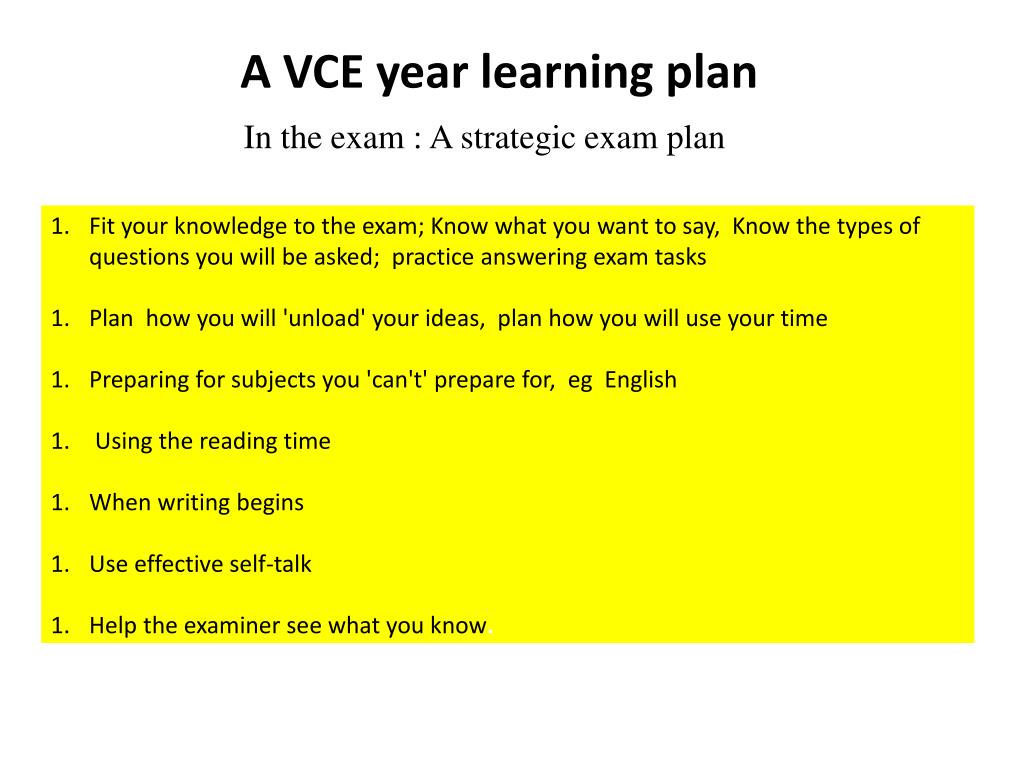 A VCE year learning plan

In the exam : A strategic exam plan

1. Fit your knowledge to the exam; Know what you want to say, Know the types of questions you will be asked; practice answering exam tasks

1. Plan how you will 'unload' your ideas, plan how you will use your time

1. Preparing for subjects you 'can't' prepare for, eg English

1. Using the reading time

1. When writing begins

1. Use effective self-talk

1. Help the examiner see what you know.